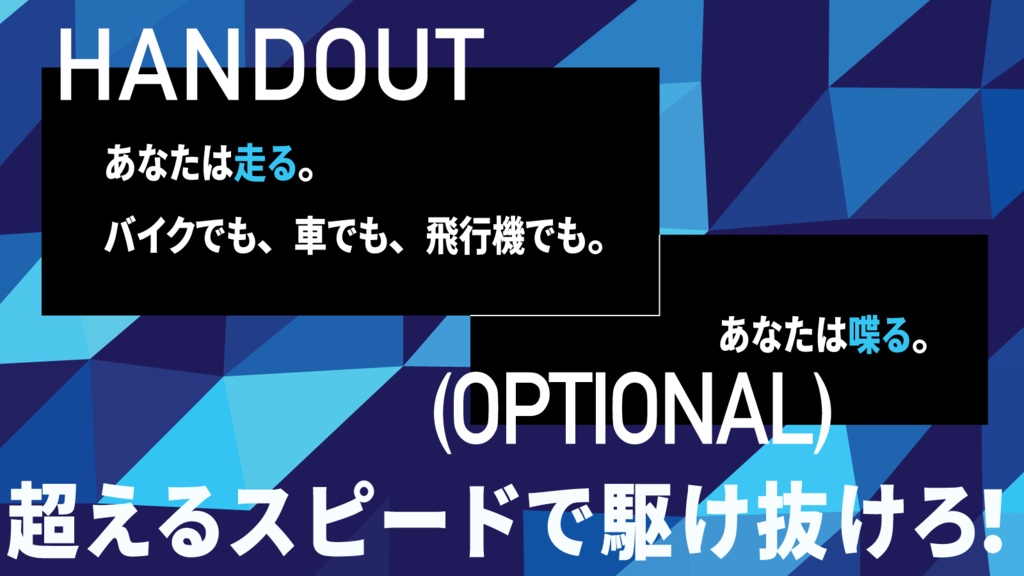 HANDOUT

あなたは走る。

バイクでも、車でも、飛行機でも。

あなたは喋る。

(OPTIONAL)

超えるスピードで駆け抜けろ!